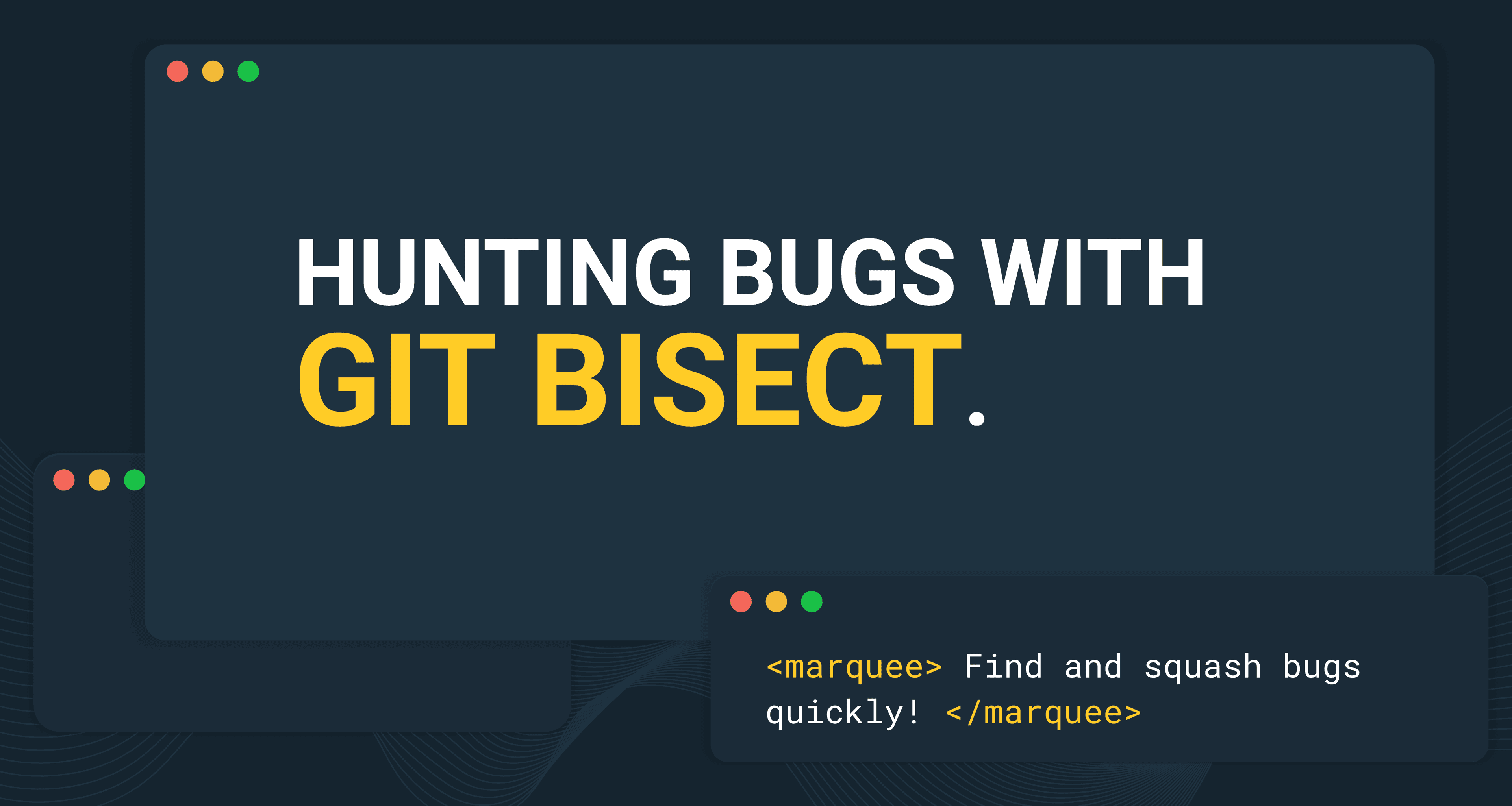 HUNTING BUGS WITH
GIT BISECT.

<marquee> Find and squash bugs quickly! </marquee>